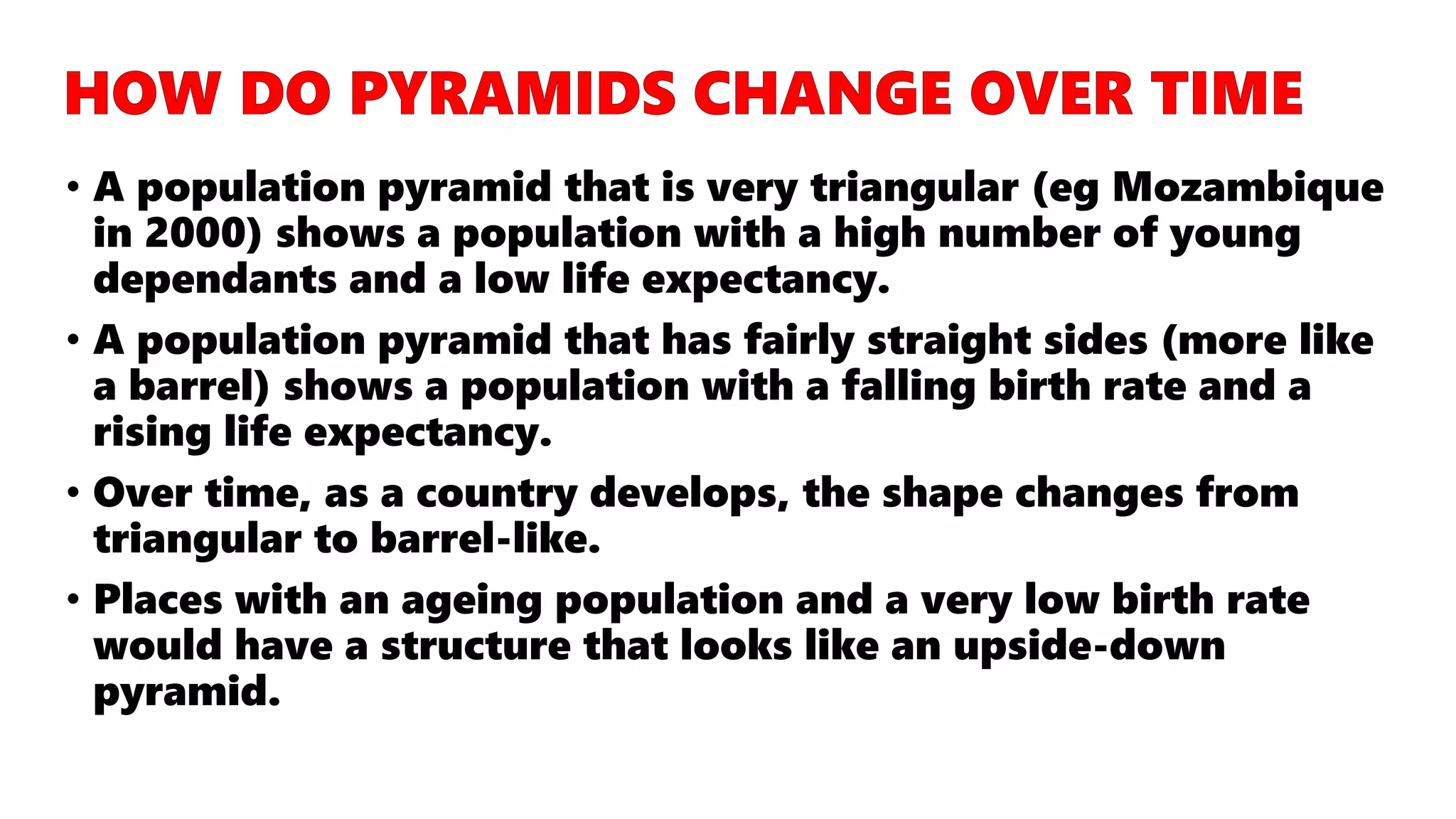 HOW DO PYRAMIDS CHANGE OVER TIME

• A population pyramid that is very triangular (eg Mozambique in 2000) shows a population with a high number of young dependants and a low life expectancy.

• A population pyramid that has fairly straight sides (more like a barrel) shows a population with a falling birth rate and a rising life expectancy.

• Over time, as a country develops, the shape changes from triangular to barrel-like.

• Places with an ageing population and a very low birth rate would have a structure that looks like an upside-down pyramid.